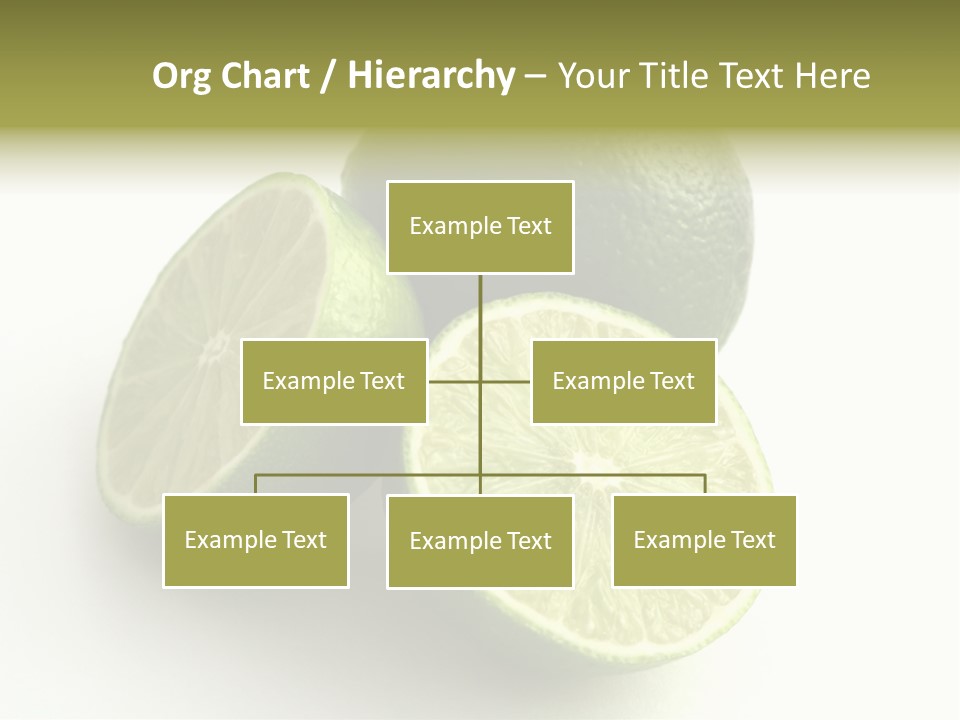 Org Chart / Hierarchy – Your Title Text Here

Example Text

Example Text

Example Text

Example Text

Example Text

Example Text